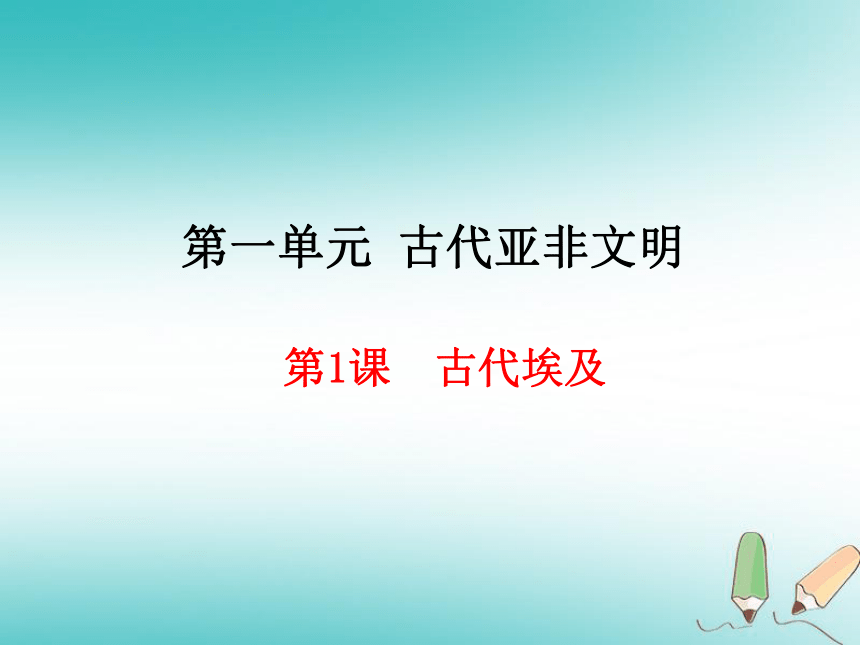 第一单元　古代亚非文明

第1课　古代埃及